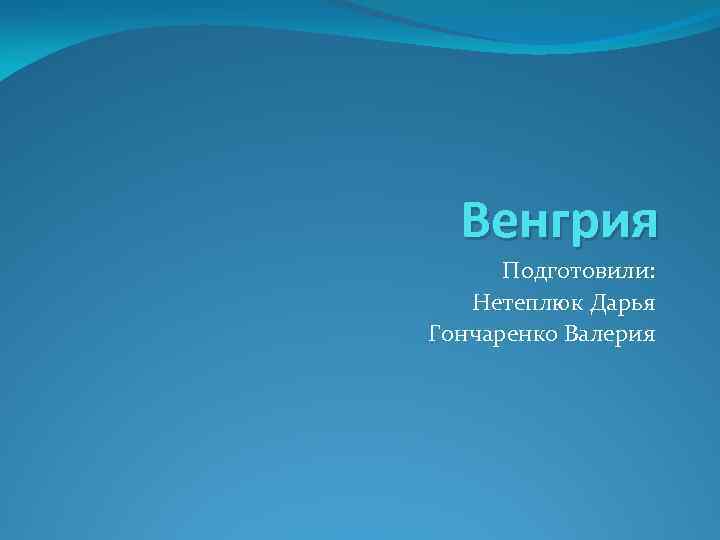 Венгрия

Подготовили:
Нетеплюк Дарья
Гончаренко Валерия